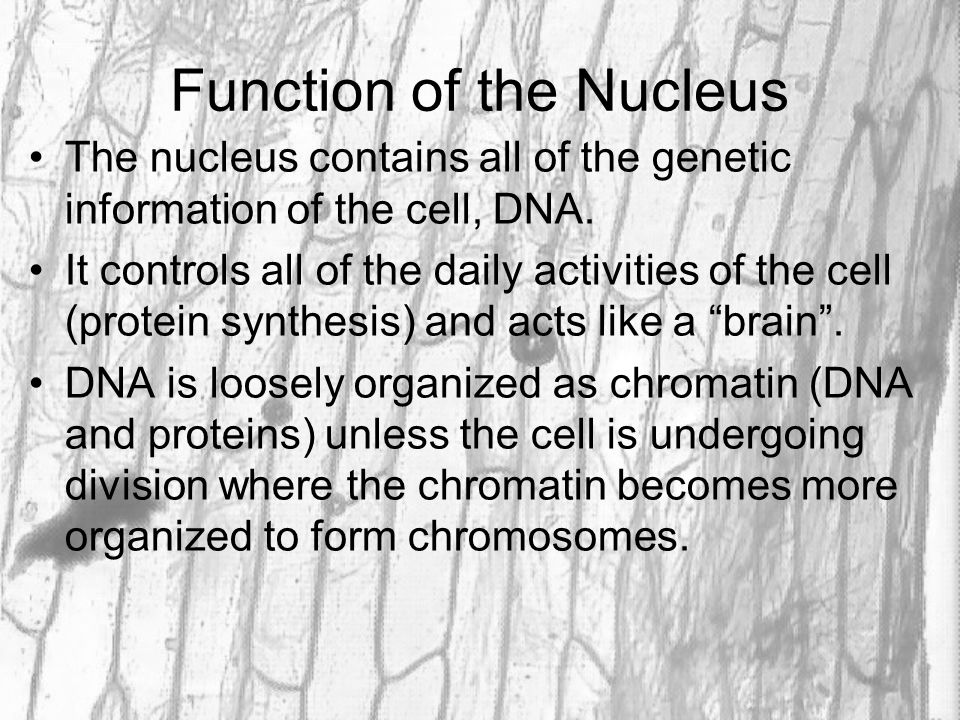 Function of the Nucleus

• The nucleus contains all of the genetic information of the cell, DNA.

• It controls all of the daily activities of the cell (protein synthesis) and acts like a “brain”.

• DNA is loosely organized as chromatin (DNA and proteins) unless the cell is undergoing division where the chromatin becomes more organized to form chromosomes.